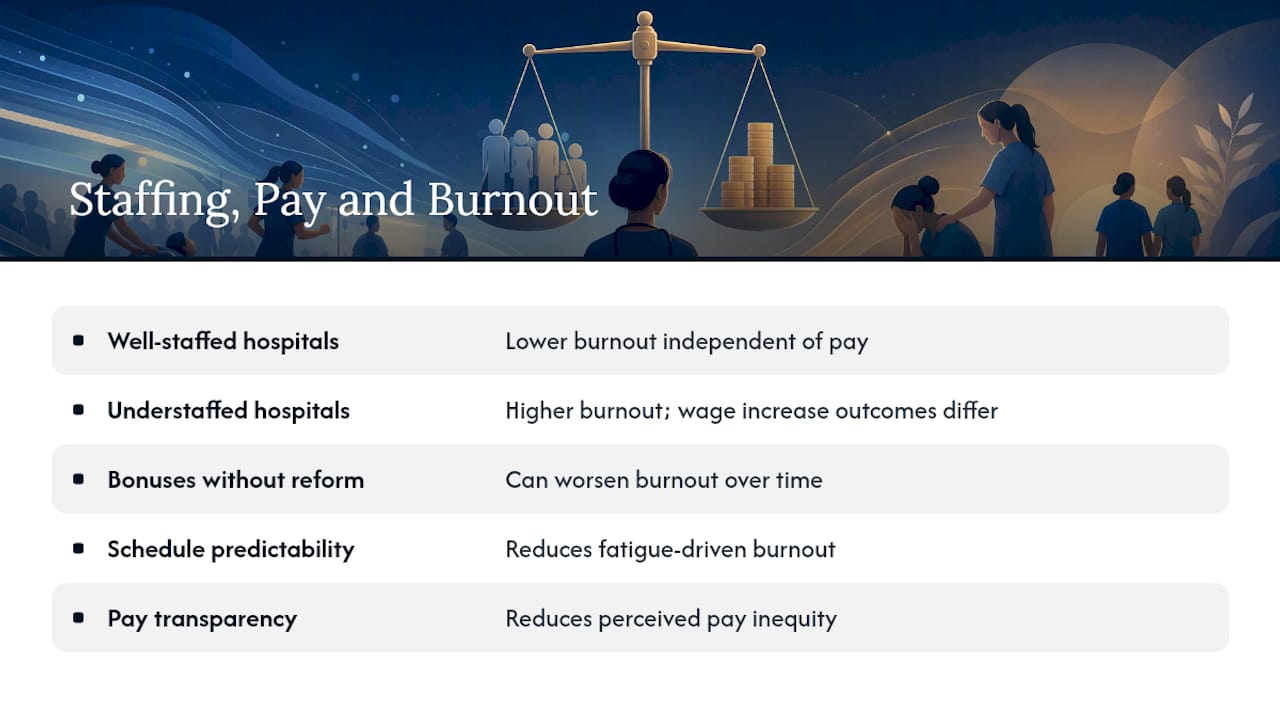 Staffing, Pay and Burnout

| | |
|---|---|
| Well-staffed hospitals | Lower burnout independent of pay |
| Understaffed hospitals | Higher burnout; wage increase outcomes differ |
| Bonuses without reform | Can worsen burnout over time |
| Schedule predictability | Reduces fatigue-driven burnout |
| Pay transparency | Reduces perceived pay inequity |